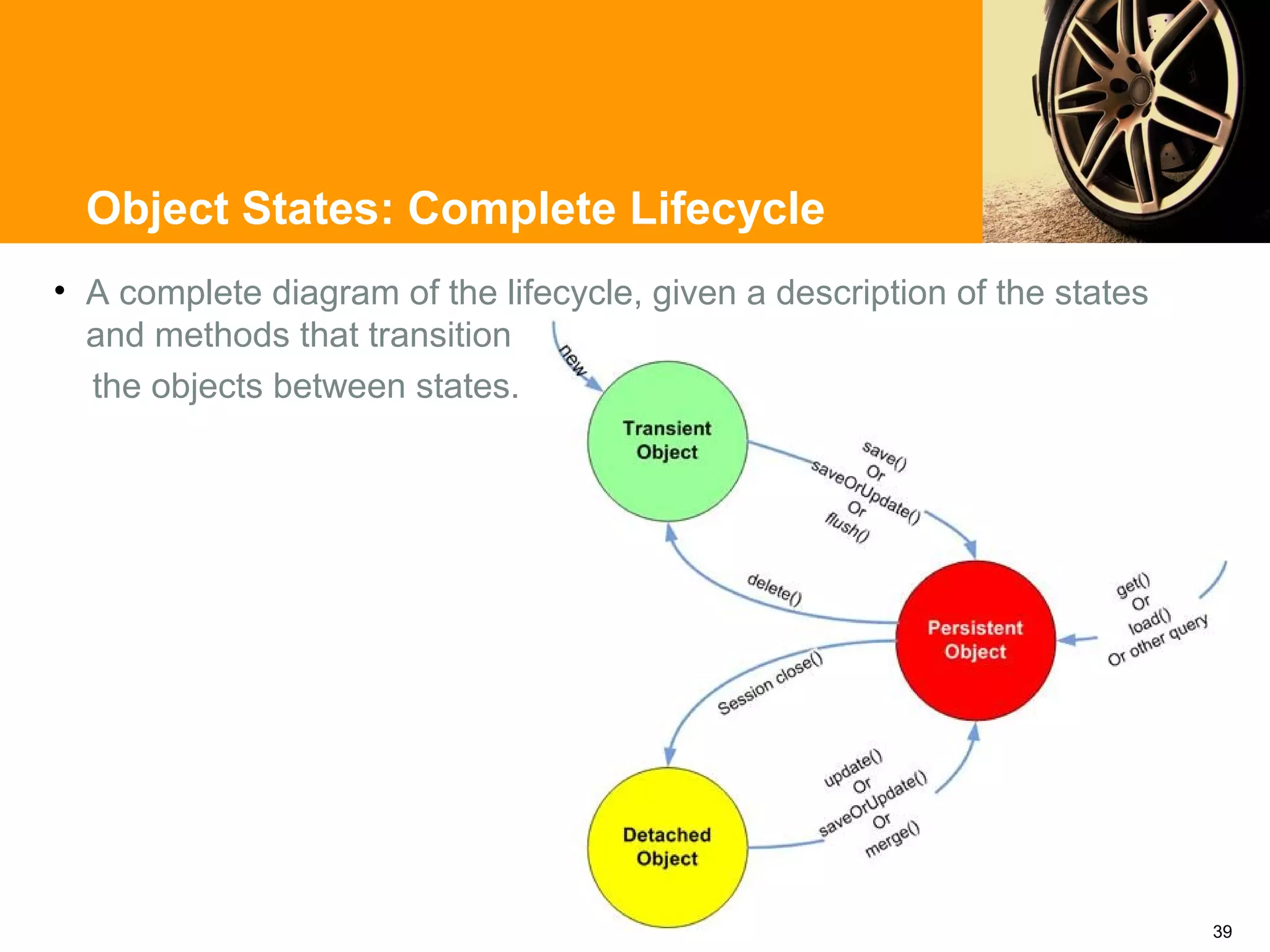 Object States: Complete Lifecycle

• A complete diagram of the lifecycle, given a description of the states and methods that transition the objects between states.

new

Transient Object

save()
Or
saveOrUpdate()
Or
flush()

delete()

Persistent Object

get()
Or
load()
Or other query

Session close()

Detached Object

update()
Or
saveOrUpdate()
Or
merge()

39